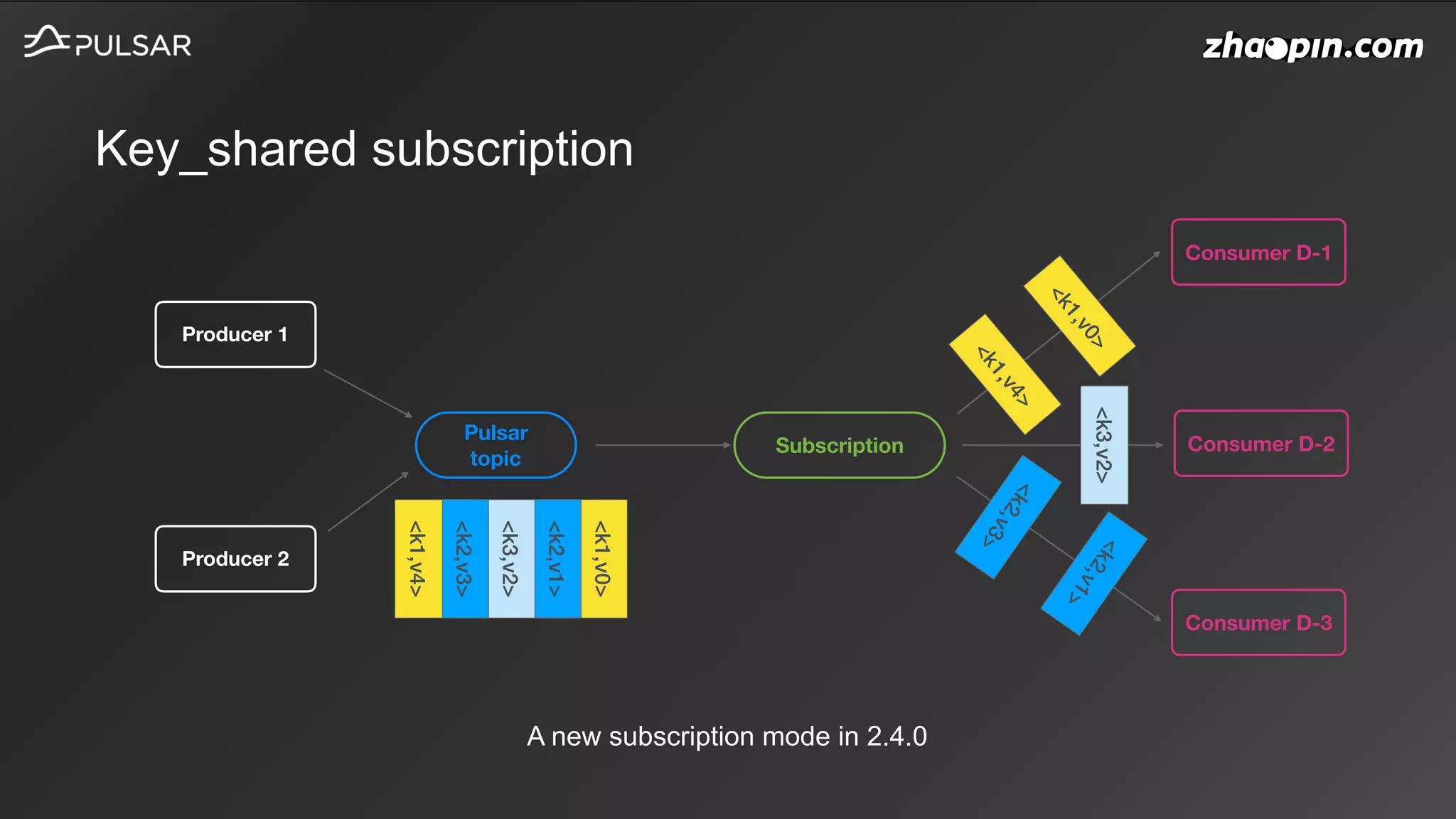 PULSAR

zhaopin.com

Key_shared subscription

Producer 1

Producer 2

Pulsar topic

<k1,v4> <k2,v3> <k3,v2> <k2,v1> <k1,v0>

Subscription

<k1,v0>

<k1,v4>

<k3,v2>

<k2,v3>

<k2,v1>

Consumer D-1

Consumer D-2

Consumer D-3

A new subscription mode in 2.4.0